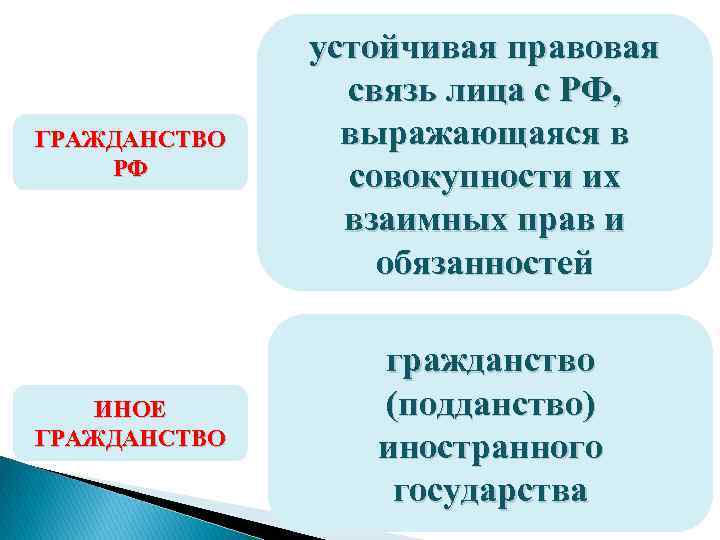 ГРАЖДАНСТВО РФ

устойчивая правовая связь лица с РФ, выражающаяся в совокупности их взаимных прав и обязанностей

ИНОЕ ГРАЖДАНСТВО

гражданство (подданство) иностранного государства